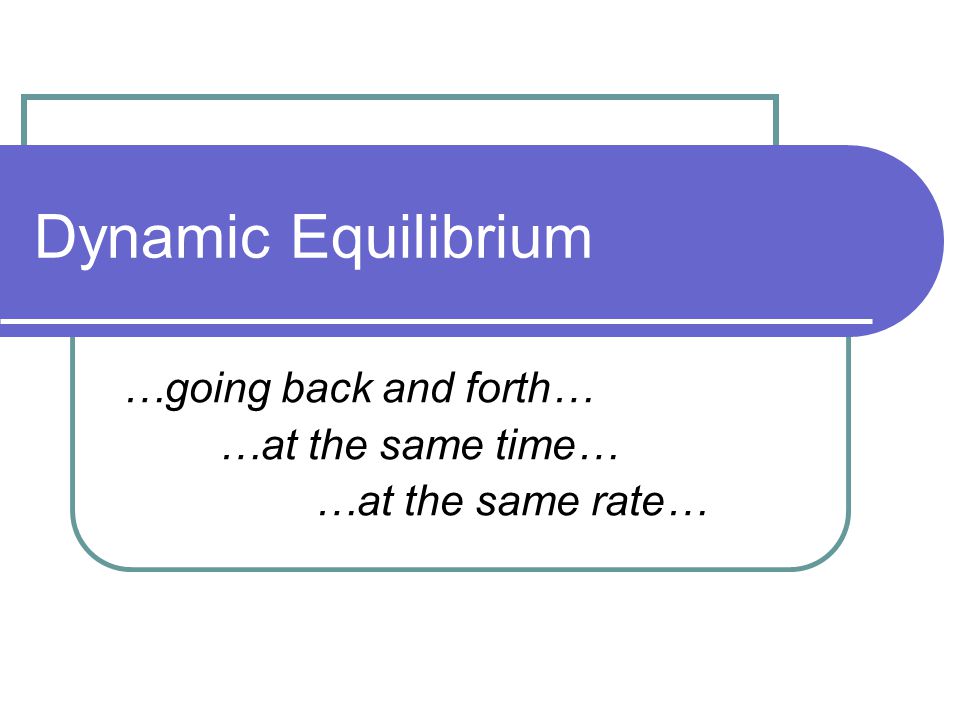 Dynamic Equilibrium

…going back and forth…
…at the same time…
…at the same rate…